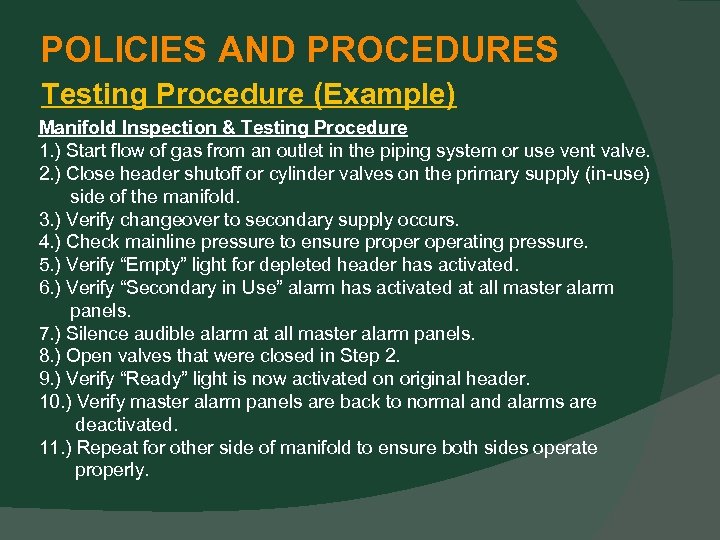 POLICIES AND PROCEDURES

Testing Procedure (Example)

Manifold Inspection & Testing Procedure

1.) Start flow of gas from an outlet in the piping system or use vent valve.
2.) Close header shutoff or cylinder valves on the primary supply (in-use) side of the manifold.
3.) Verify changeover to secondary supply occurs.
4.) Check mainline pressure to ensure proper operating pressure.
5.) Verify “Empty” light for depleted header has activated.
6.) Verify “Secondary in Use” alarm has activated at all master alarm panels.
7.) Silence audible alarm at all master alarm panels.
8.) Open valves that were closed in Step 2.
9.) Verify “Ready” light is now activated on original header.
10.) Verify master alarm panels are back to normal and alarms are deactivated.
11.) Repeat for other side of manifold to ensure both sides operate properly.